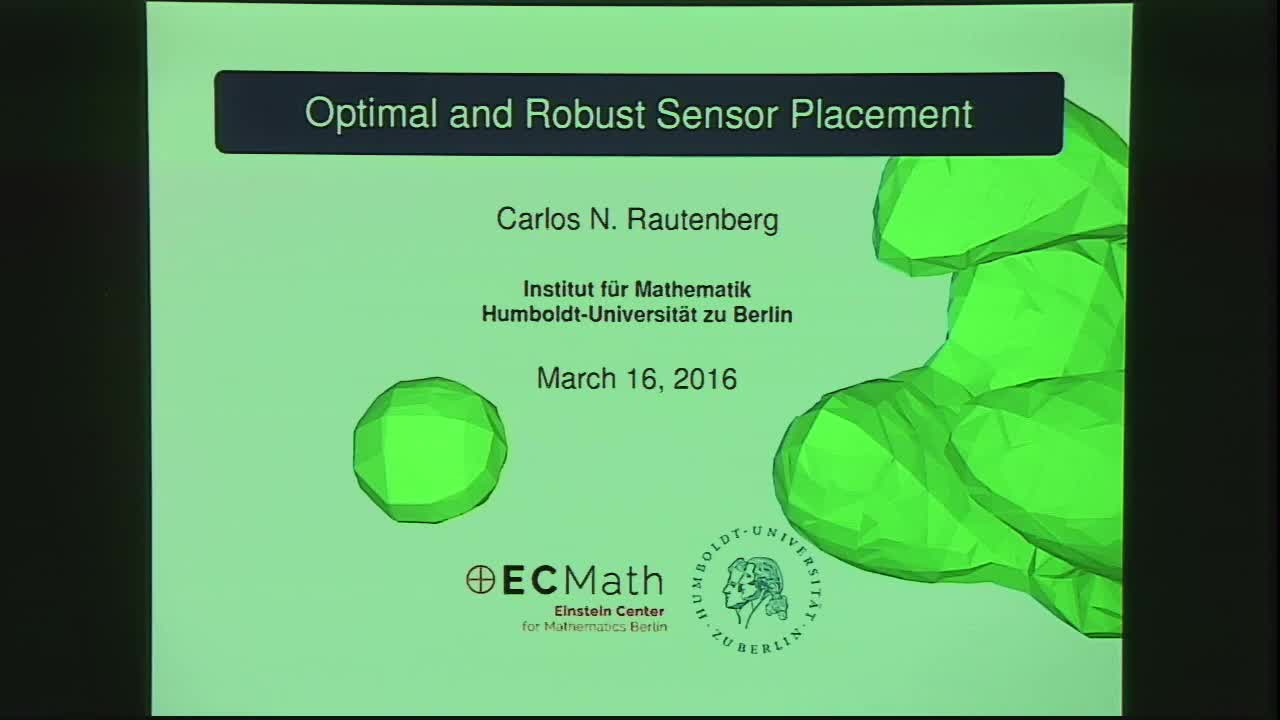 Optimal and Robust Sensor Placement

Carlos N. Rautenberg

Institut für Mathematik
Humboldt-Universität zu Berlin

March 16, 2016

ECMath
Einstein Center
for Mathematics Berlin

HUMBOLDT-UNIVERSITÄT ZU BERLIN